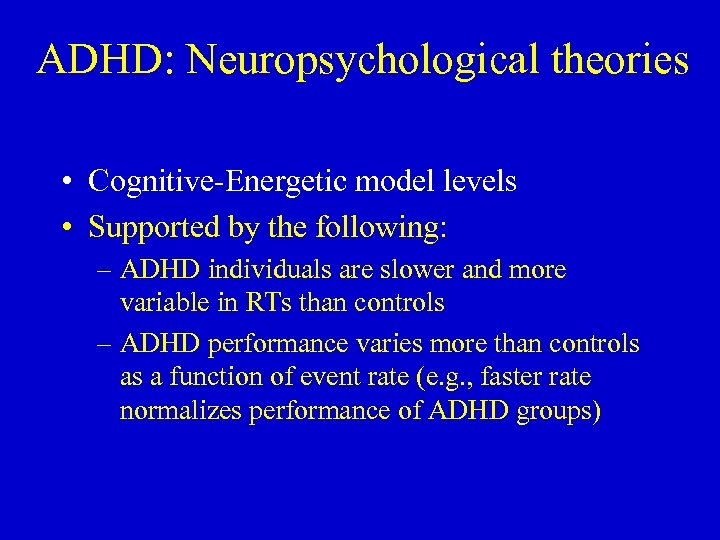 ADHD: Neuropsychological theories

• Cognitive-Energetic model levels
• Supported by the following:
– ADHD individuals are slower and more variable in RTs than controls
– ADHD performance varies more than controls as a function of event rate (e.g., faster rate normalizes performance of ADHD groups)